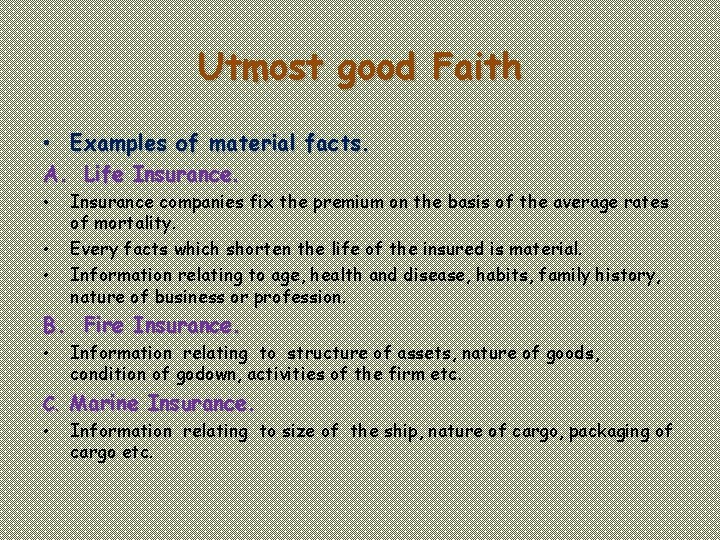 Utmost good Faith

• Examples of material facts.

A. Life Insurance.

• Insurance companies fix the premium on the basis of the average rates of mortality.
• Every facts which shorten the life of the insured is material.
• Information relating to age, health and disease, habits, family history, nature of business or profession.

B. Fire Insurance.

• Information relating to structure of assets, nature of goods, condition of godown, activities of the firm etc.

C. Marine Insurance.

• Information relating to size of the ship, nature of cargo, packaging of cargo etc.